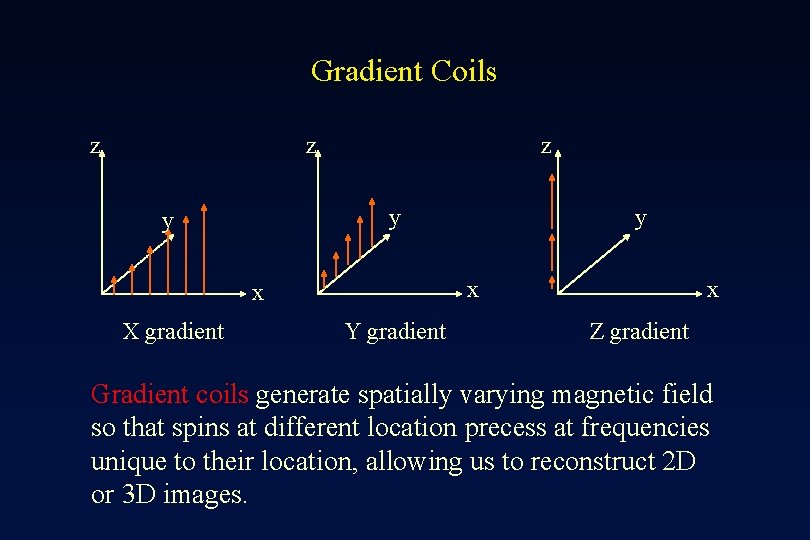 Gradient Coils

z
y
x
X gradient

z
y
x
Y gradient

z
y
x
Z gradient

Gradient coils generate spatially varying magnetic field so that spins at different location precess at frequencies unique to their location, allowing us to reconstruct 2D or 3D images.